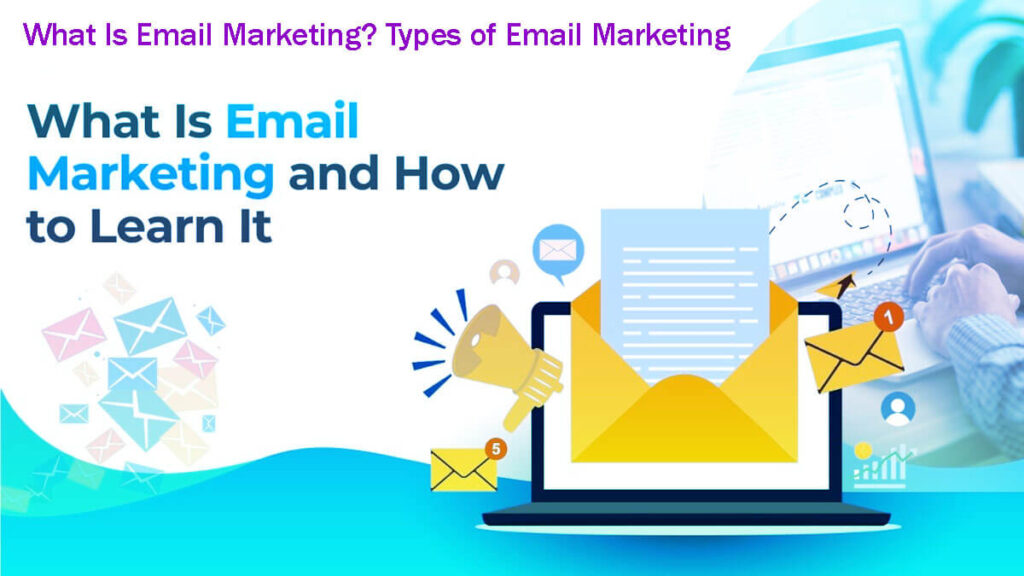 What Is Email Marketing? Types of Email Marketing

What Is Email Marketing and How to Learn It

1

5